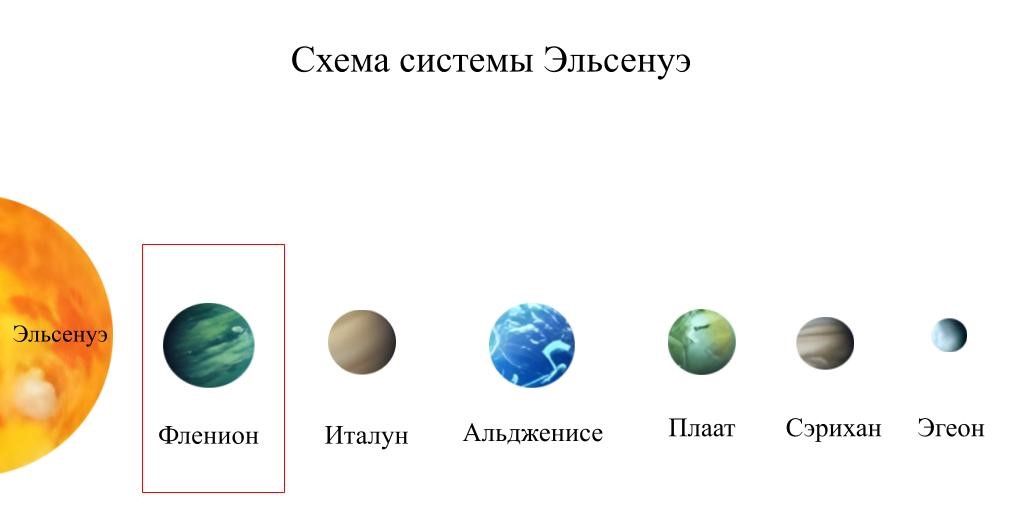 Схема системы Эльсенуэ

Эльсенуэ

Фленион

Италун

Альдженисе

Плаат

Сэрихан

Эгеон